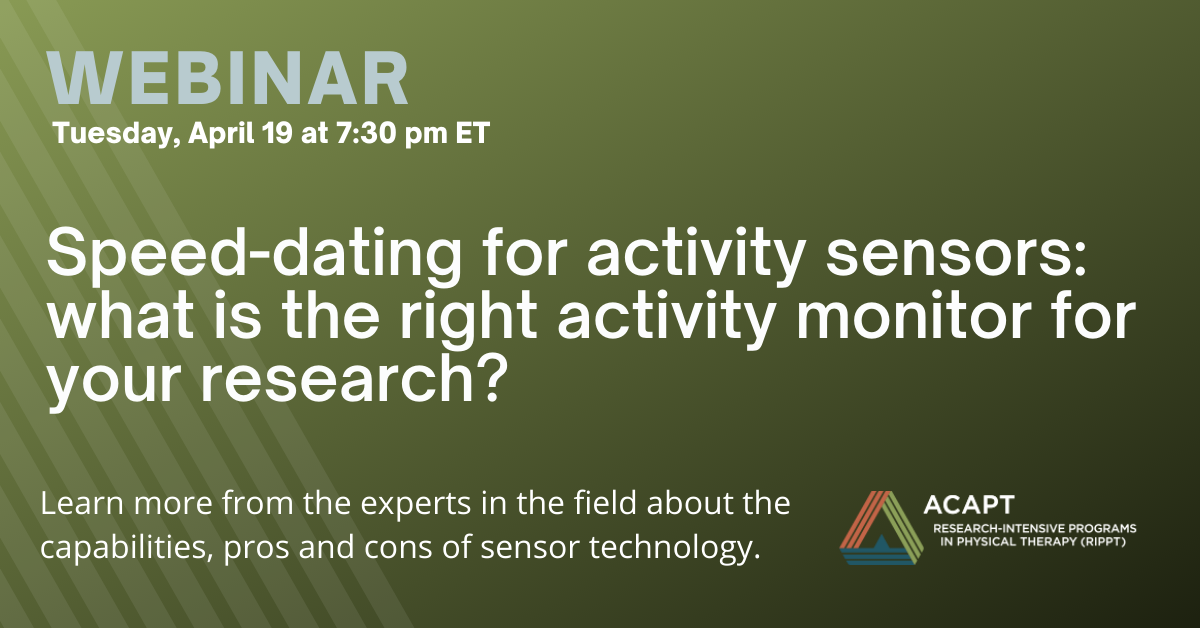 WEBINAR
Tuesday, April 19 at 7:30 pm ET

Speed-dating for activity sensors: what is the right activity monitor for your research?

Learn more from the experts in the field about the capabilities, pros and cons of sensor technology.

ACAPT
RESEARCH-INTENSIVE PROGRAMS IN PHYSICAL THERAPY (RIPPT)